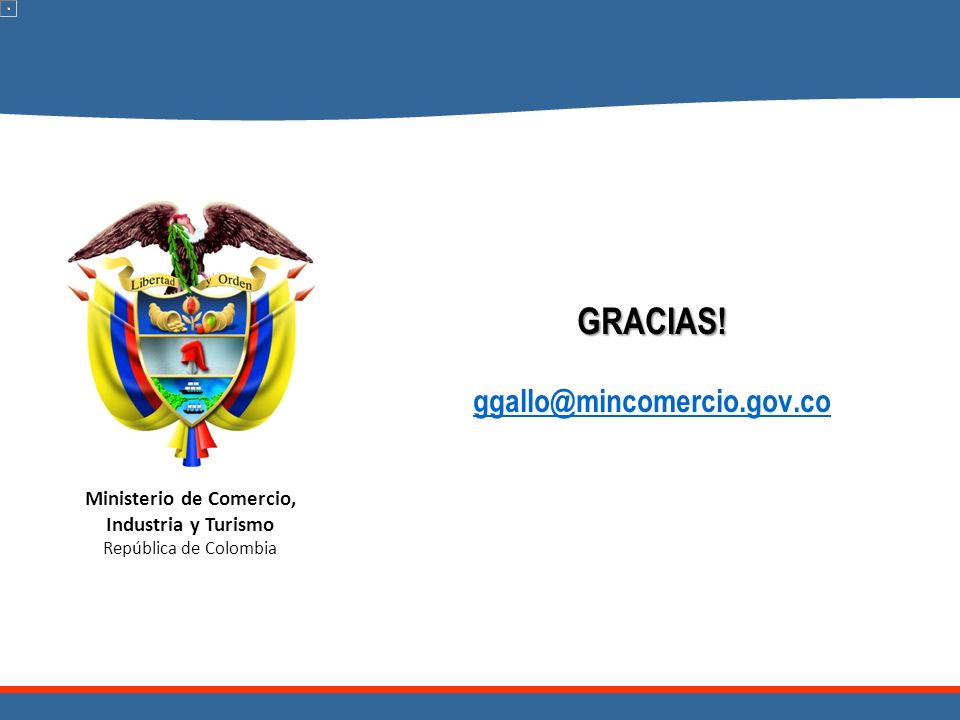 Libertad y Orden

Ministerio de Comercio, Industria y Turismo
República de Colombia

GRACIAS!

ggallo@mincomercio.gov.co